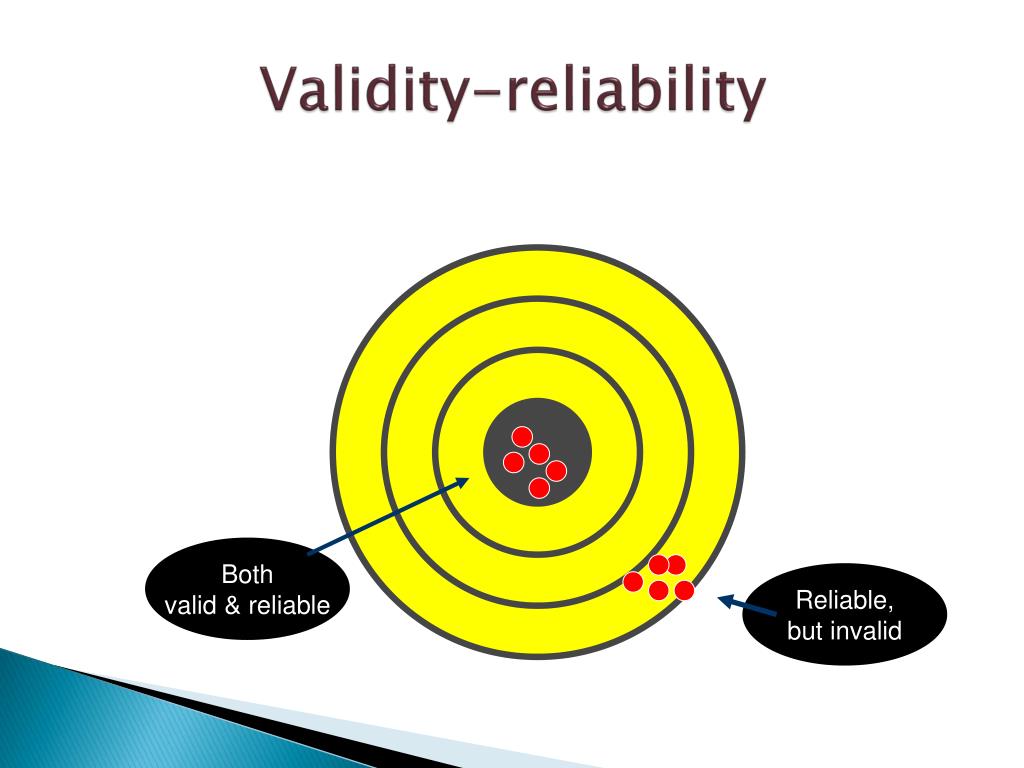 Validity-reliability

Both
valid & reliable

Reliable,
but invalid